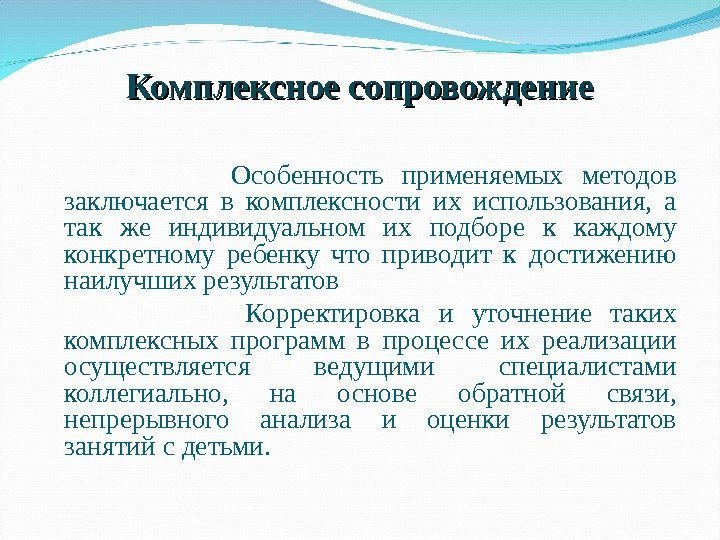 Комплексное сопровождение

Особенность применяемых методов заключается в комплексности их использования, а так же индивидуальном их подборе к каждому конкретному ребенку что приводит к достижению наилучших результатов

Корректировка и уточнение таких комплексных программ в процессе их реализации осуществляется ведущими специалистами коллегиально, на основе обратной связи, непрерывного анализа и оценки результатов занятий с детьми.